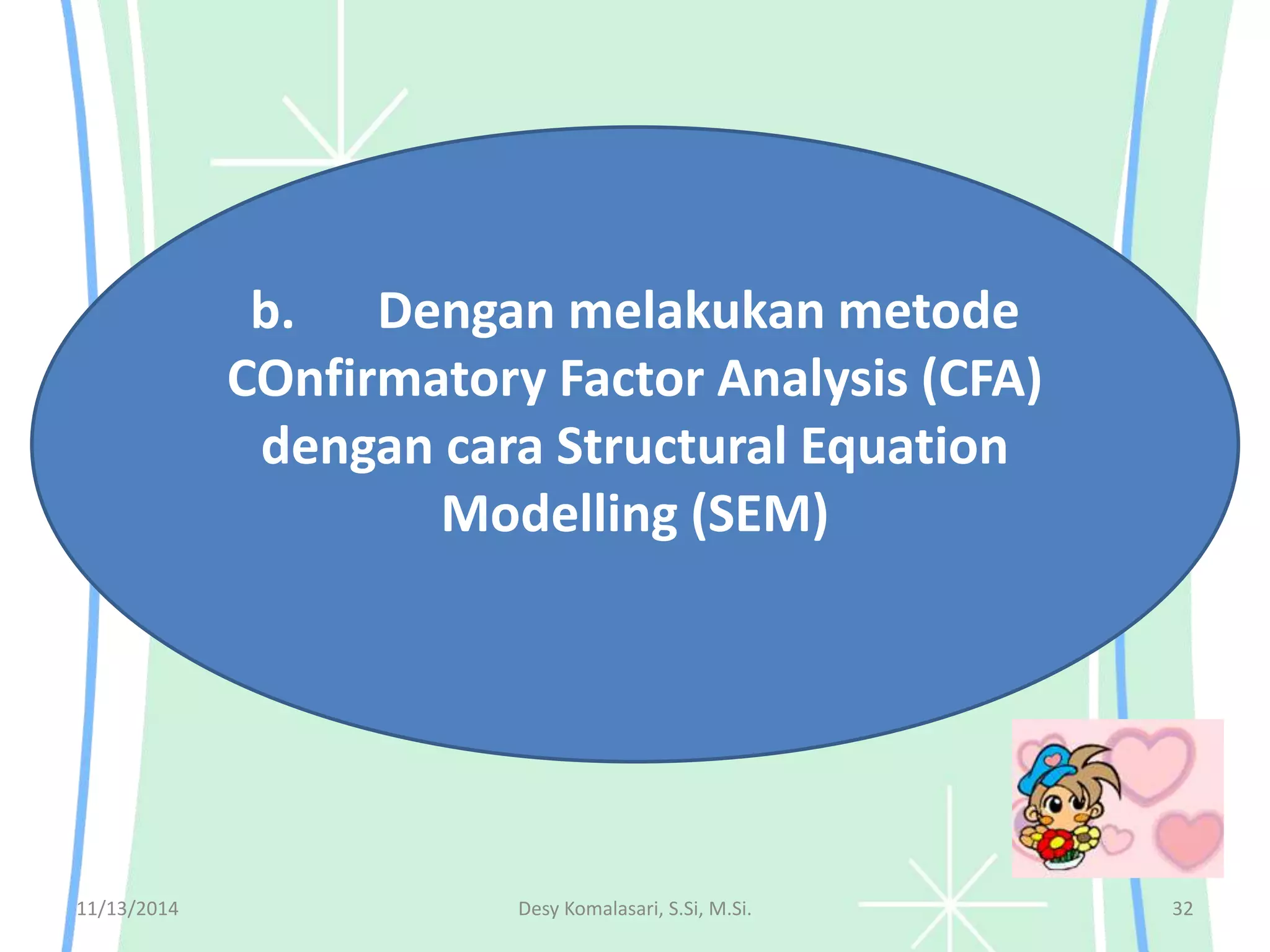 b. Dengan melakukan metode COnfirmatory Factor Analysis (CFA) dengan cara Structural Equation Modelling (SEM)

11/13/2014

Desy Komalasari, S.Si, M.Si.

32